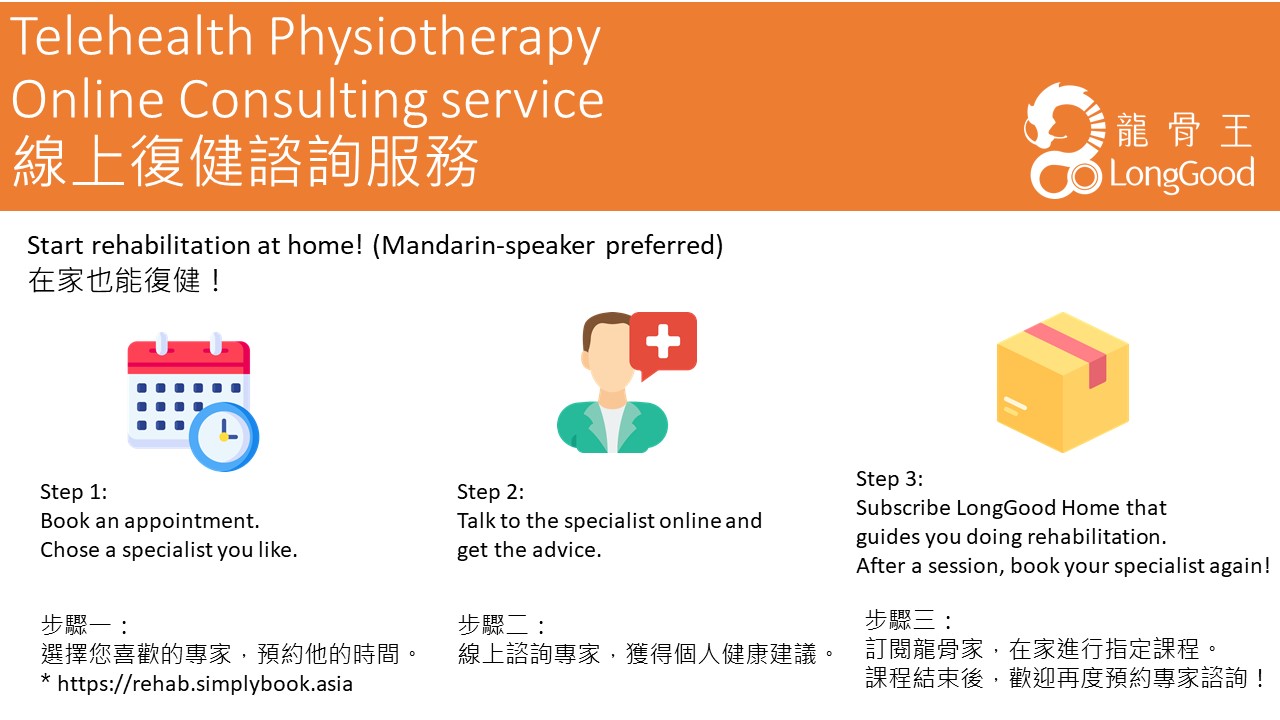 Telehealth Physiotherapy
Online Consulting service
線上復健諮詢服務

龍骨王
LongGood

Start rehabilitation at home! (Mandarin-speaker preferred)
在家也能復健！

Step 1:
Book an appointment.
Chose a specialist you like.

步驟一：
選擇您喜歡的專家，預約他的時間。
* https://rehab.simplybook.asia

Step 2:
Talk to the specialist online and get the advice.

步驟二：
線上諮詢專家，獲得個人健康建議。

Step 3:
Subscribe LongGood Home that guides you doing rehabilitation.
After a session, book your specialist again!

步驟三：
訂閱龍骨家，在家進行指定課程。
課程結束後，歡迎再度預約專家諮詢！